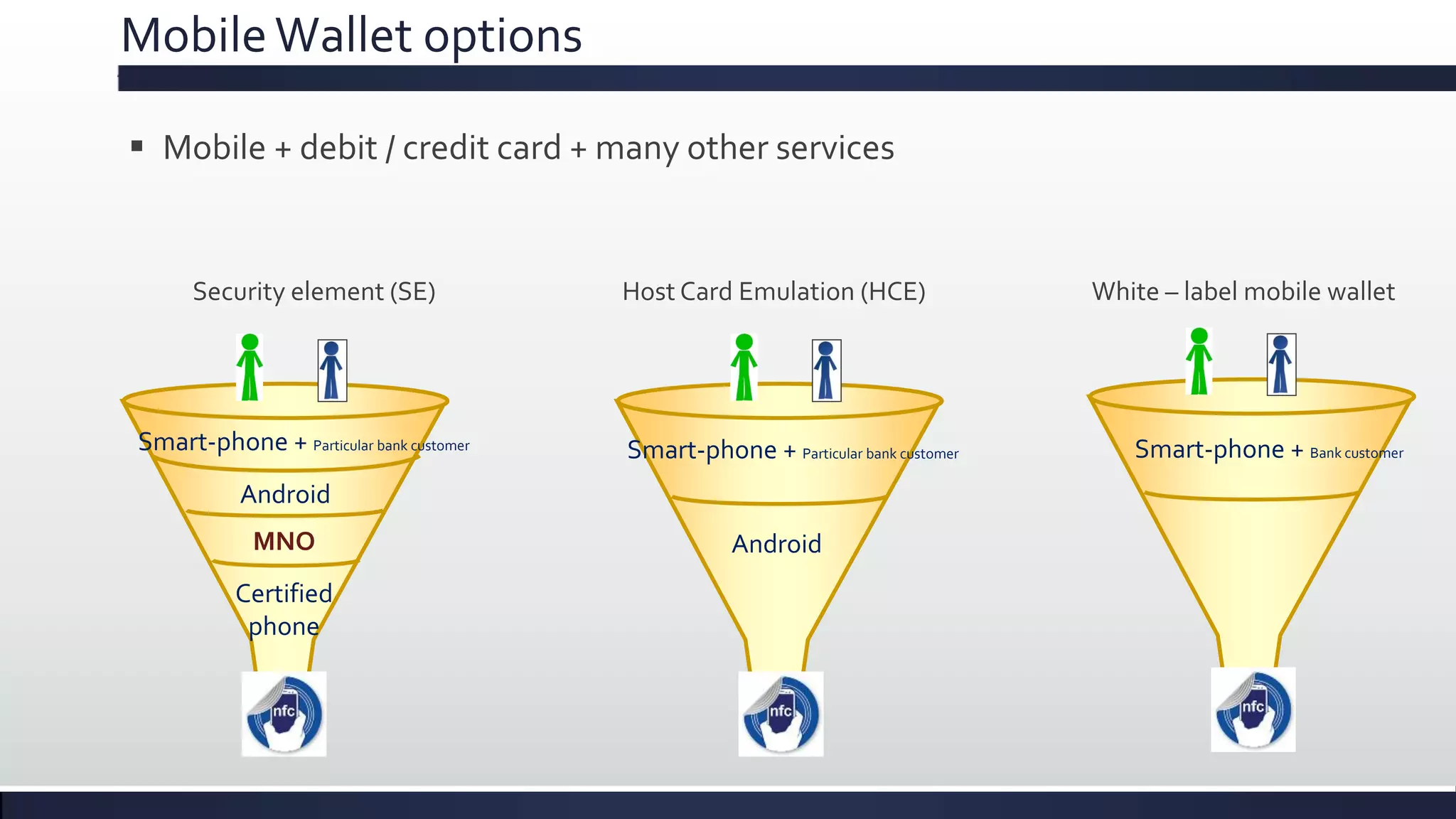 Mobile Wallet options

▪ Mobile + debit / credit card + many other services

Security element (SE)

Smart-phone + Particular bank customer

Android

MNO

Certified phone

nfc

Host Card Emulation (HCE)

Smart-phone + Particular bank customer

Android

nfc

White – label mobile wallet

Smart-phone + Bank customer

nfc